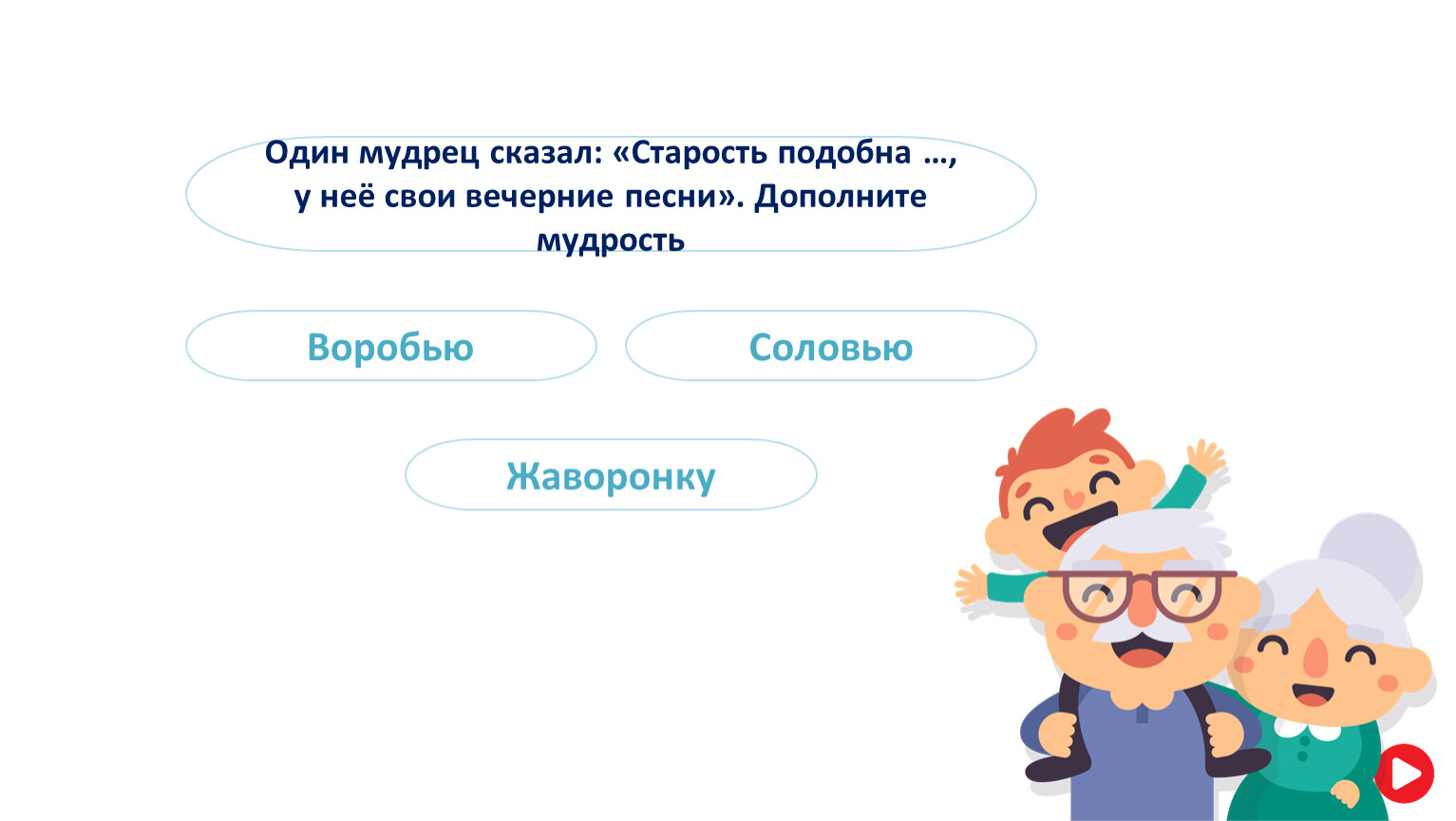 Один мудрец сказал: «Старость подобна …, у неё свои вечерние песни». Дополните мудрость

Воробью

Соловью

Жаворонку